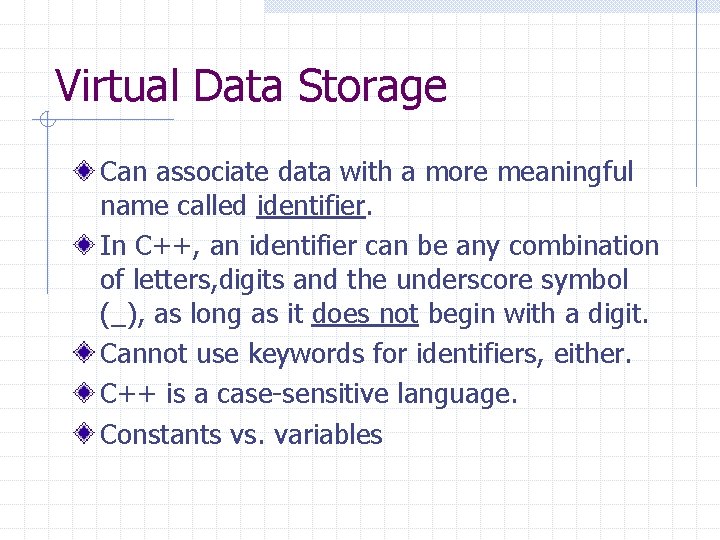 Virtual Data Storage

Can associate data with a more meaningful name called identifier.

In C++, an identifier can be any combination of letters,digits and the underscore symbol (_), as long as it does not begin with a digit.

Cannot use keywords for identifiers, either.

C++ is a case-sensitive language.

Constants vs. variables